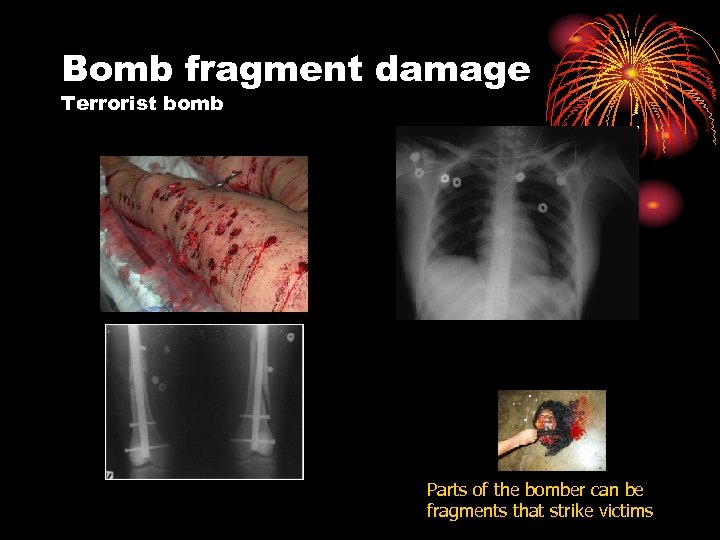 Bomb fragment damage
Terrorist bomb

Parts of the bomber can be fragments that strike victims